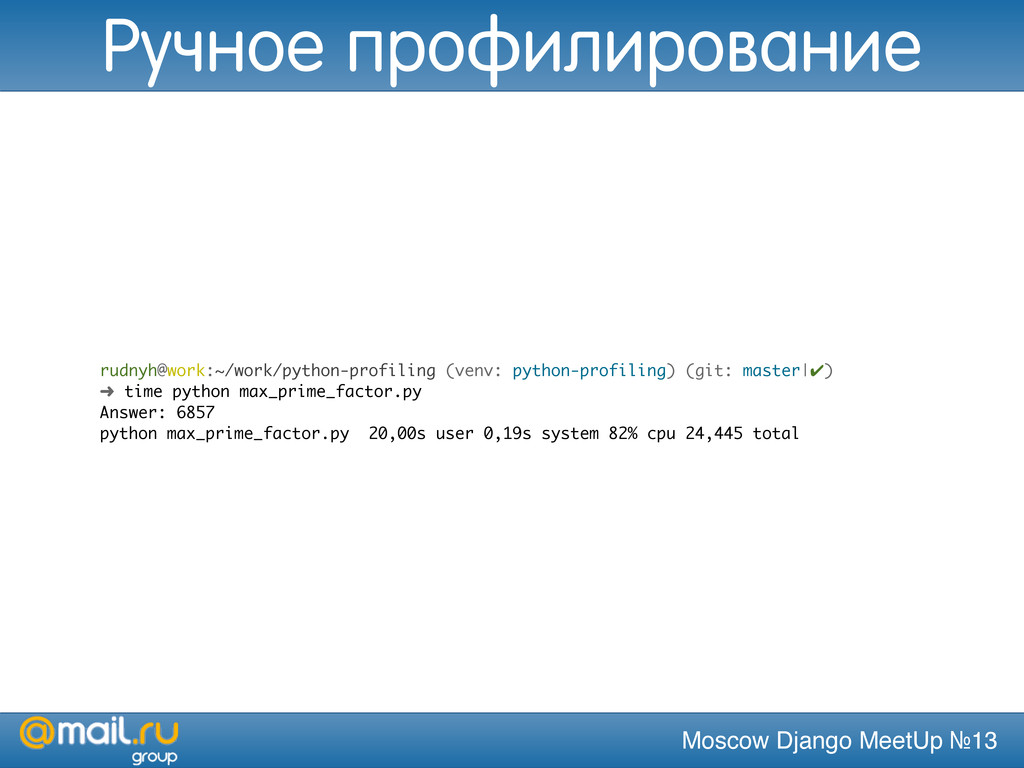 Ручное профилирование

rudnyh@work:~/work/python-profiling (venv: python-profiling) (git: master|✔)
➜ time python max_prime_factor.py
Answer: 6857
python max_prime_factor.py 20,00s user 0,19s system 82% cpu 24,445 total

@mail.ru group

Moscow Django MeetUp №13